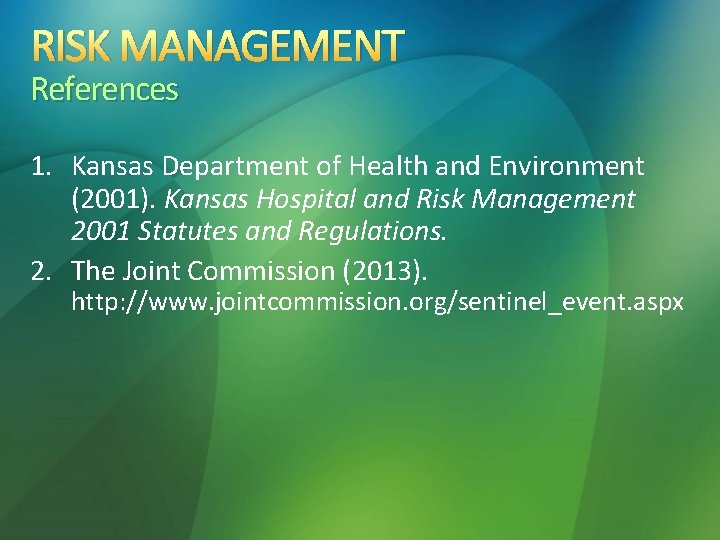 RISK MANAGEMENT
References

1. Kansas Department of Health and Environment (2001). Kansas Hospital and Risk Management 2001 Statutes and Regulations.
2. The Joint Commission (2013). http://www.jointcommission.org/sentinel_event.aspx